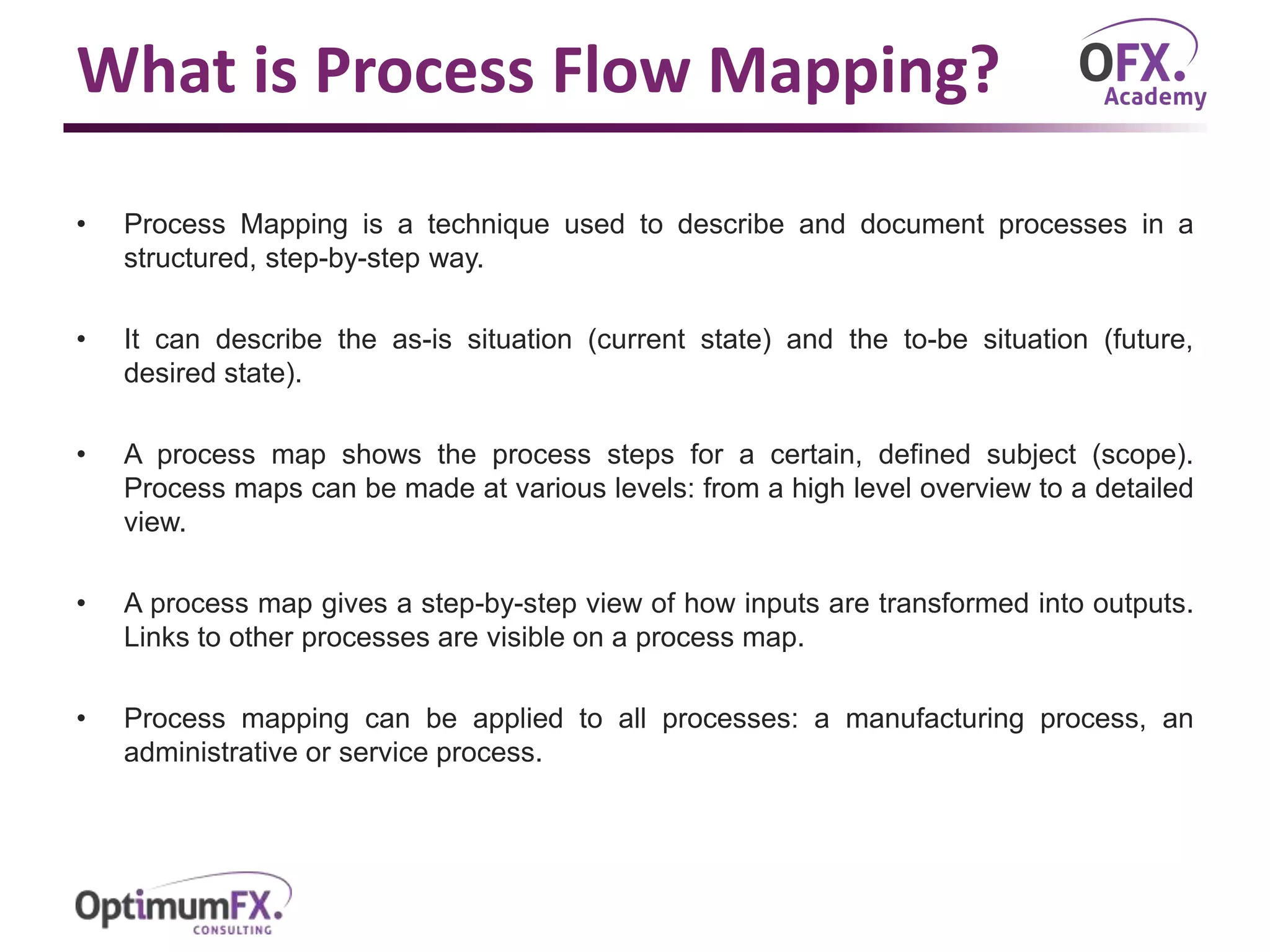 What is Process Flow Mapping?

OFX. Academy

• Process Mapping is a technique used to describe and document processes in a structured, step-by-step way.

• It can describe the as-is situation (current state) and the to-be situation (future, desired state).

• A process map shows the process steps for a certain, defined subject (scope). Process maps can be made at various levels: from a high level overview to a detailed view.

• A process map gives a step-by-step view of how inputs are transformed into outputs. Links to other processes are visible on a process map.

• Process mapping can be applied to all processes: a manufacturing process, an administrative or service process.

OptimumFX. CONSULTING